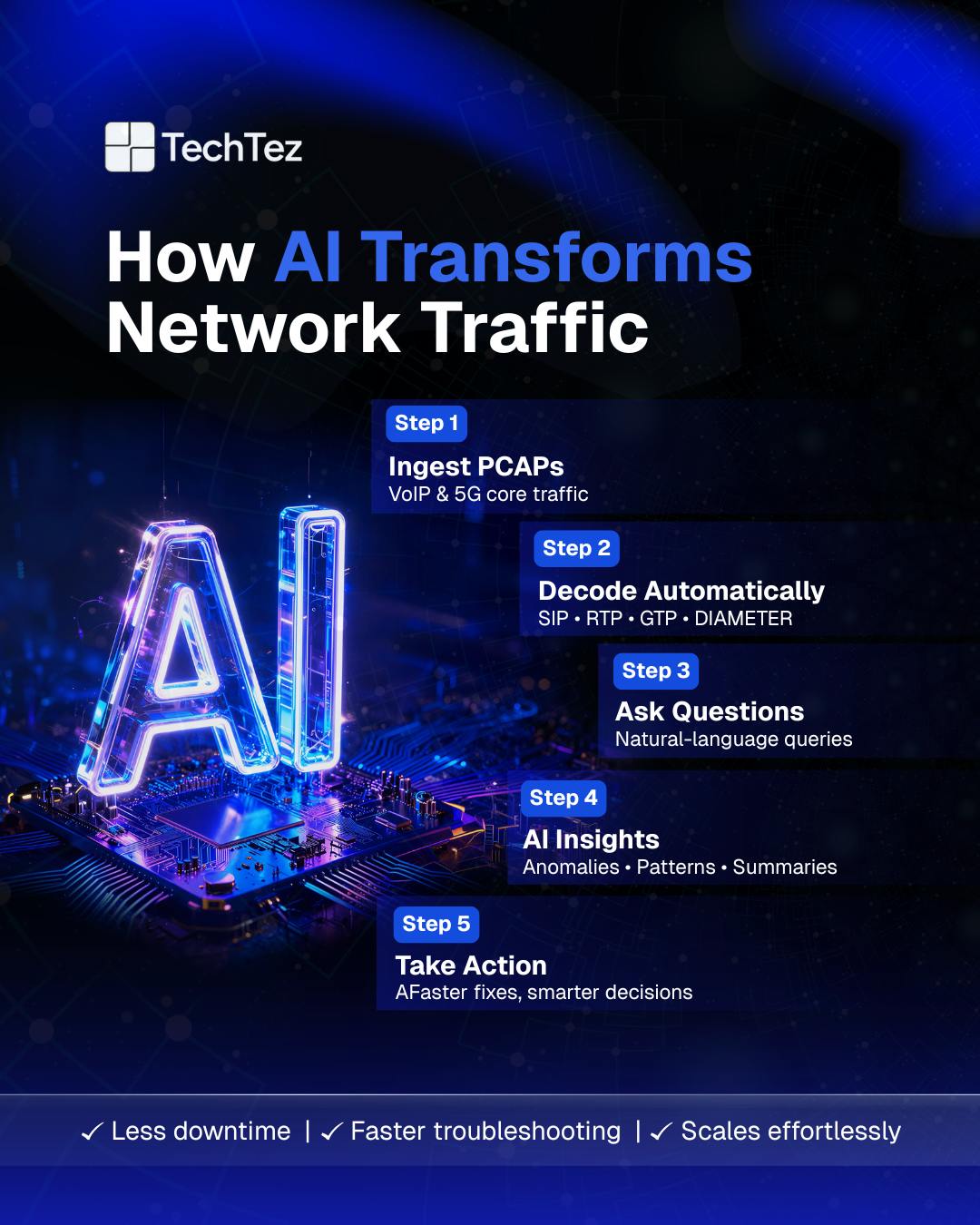 TechTez

How AI Transforms Network Traffic

AI

Step 1
Ingest PCAPs
VoIP & 5G core traffic

Step 2
Decode Automatically
SIP • RTP • GTP • DIAMETER

Step 3
Ask Questions
Natural-language queries

Step 4
AI Insights
Anomalies • Patterns • Summaries

Step 5
Take Action
AFaster fixes, smarter decisions

✓ Less downtime | ✓ Faster troubleshooting | ✓ Scales effortlessly